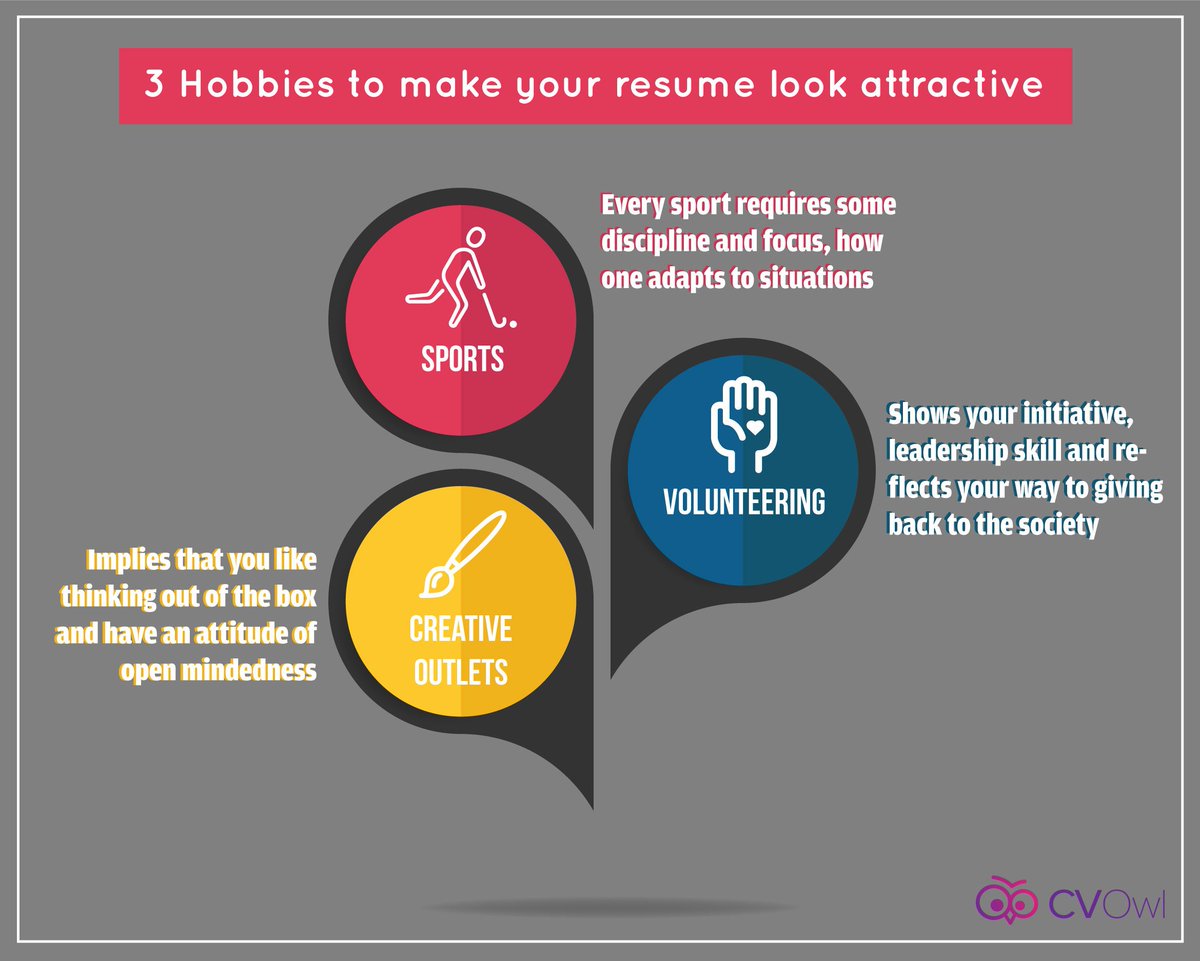 3 Hobbies to make your resume look attractive

SPORTS

Every sport requires some discipline and focus, how one adapts to situations

VOLUNTEERING

Shows your initiative, leadership skill and reflects your way to giving back to the society

CREATIVE OUTLETS

Implies that you like thinking out of the box and have an attitude of open mindedness

CVOwl